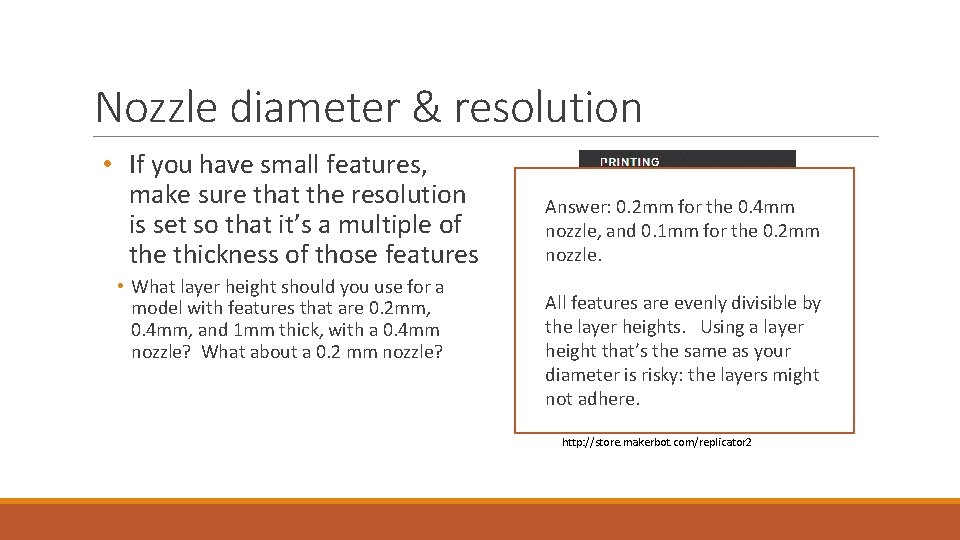 Nozzle diameter & resolution

• If you have small features, make sure that the resolution is set so that it's a multiple of the thickness of those features

• What layer height should you use for a model with features that are 0.2mm, 0.4mm, and 1mm thick, with a 0.4mm nozzle? What about a 0.2 mm nozzle?

PRINTING

Answer: 0.2mm for the 0.4mm nozzle, and 0.1mm for the 0.2mm nozzle.

All features are evenly divisible by the layer heights. Using a layer height that's the same as your diameter is risky: the layers might not adhere.

http://store.makerbot.com/replicator2